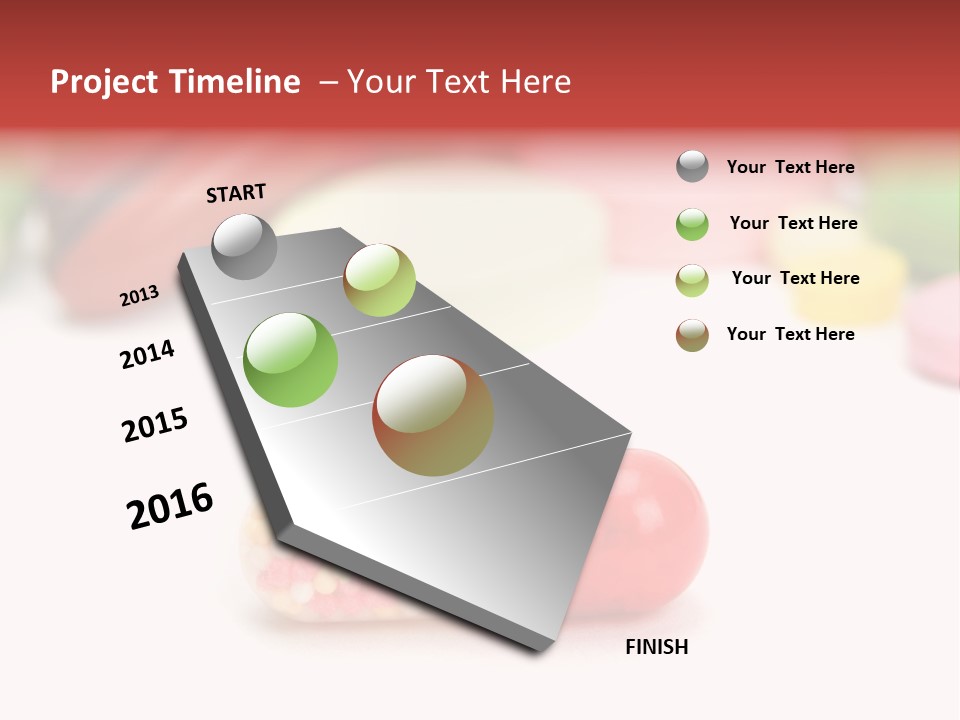 Project Timeline – Your Text Here

START

2013

2014

2015

2016

FINISH

Your Text Here

Your Text Here

Your Text Here

Your Text Here